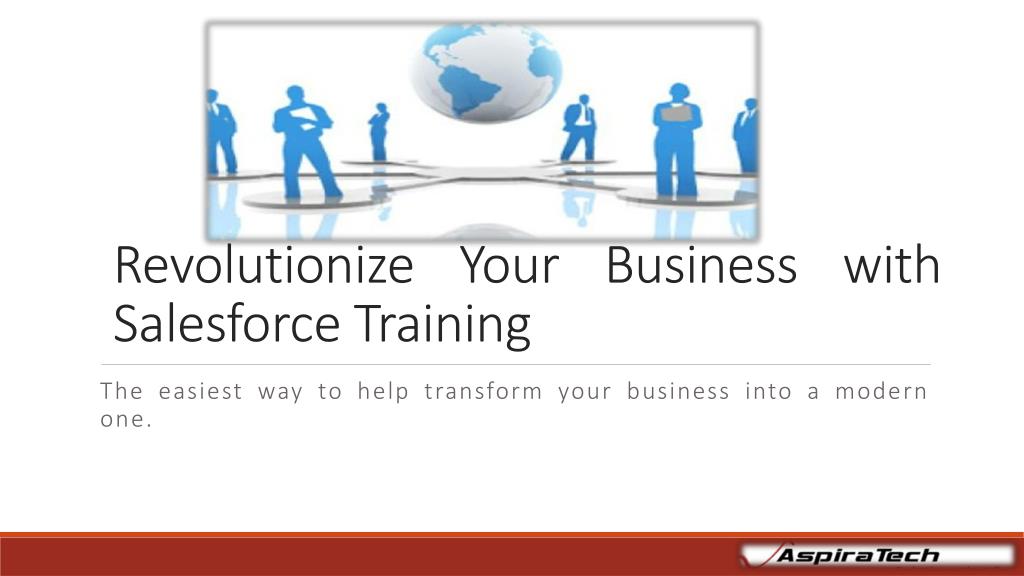 Revolutionize Your Business with Salesforce Training

The easiest way to help transform your business into a modern one.

AspiraTech